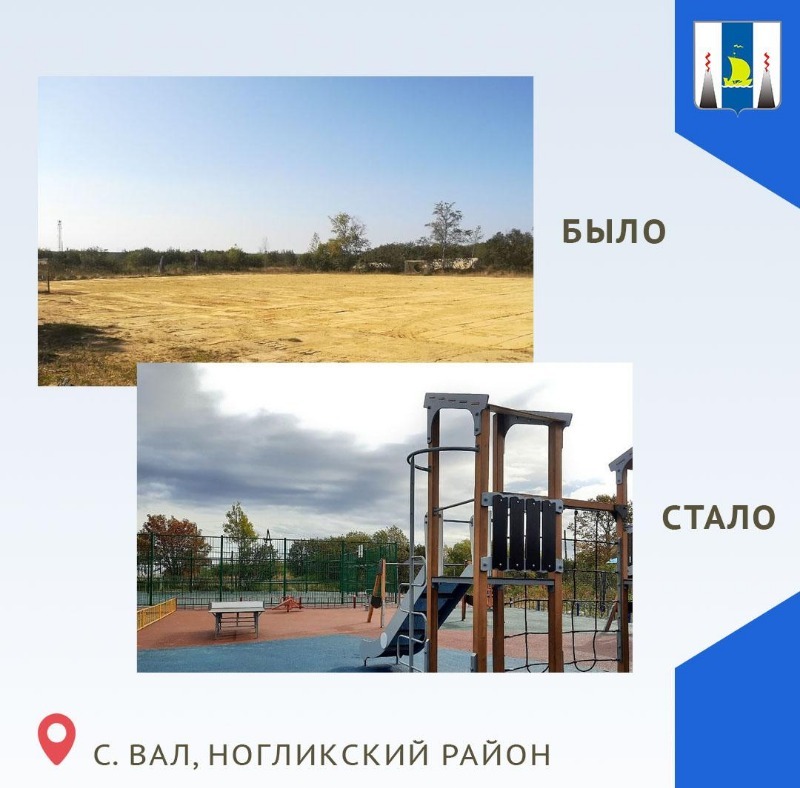 БЫЛО

СТАЛО

С. ВАЛ, НОГЛИКСКИЙ РАЙОН